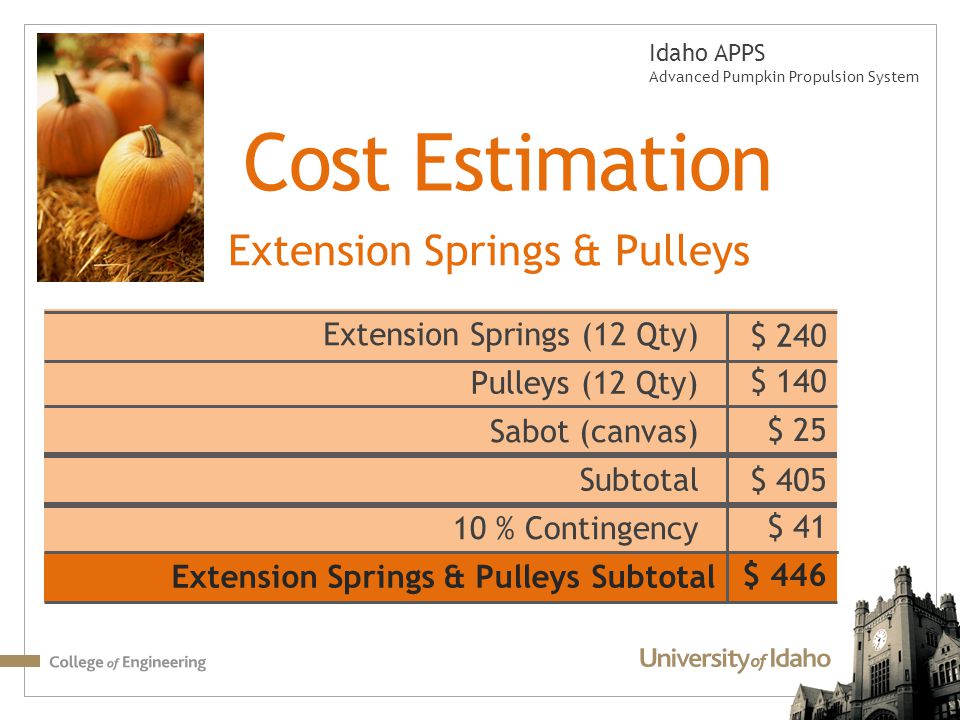 Idaho APPS
Advanced Pumpkin Propulsion System

Cost Estimation

Extension Springs & Pulleys

| Extension Springs (12 Qty) | \$ 240 |
|---|---|
| Pulleys (12 Qty) | \$ 140 |
| Sabot (canvas) | \$ 25 |
| Subtotal | \$ 405 |
| 10 % Contingency | \$ 41 |
| Extension Springs & Pulleys Subtotal | \$ 446 |

College of Engineering

University of Idaho